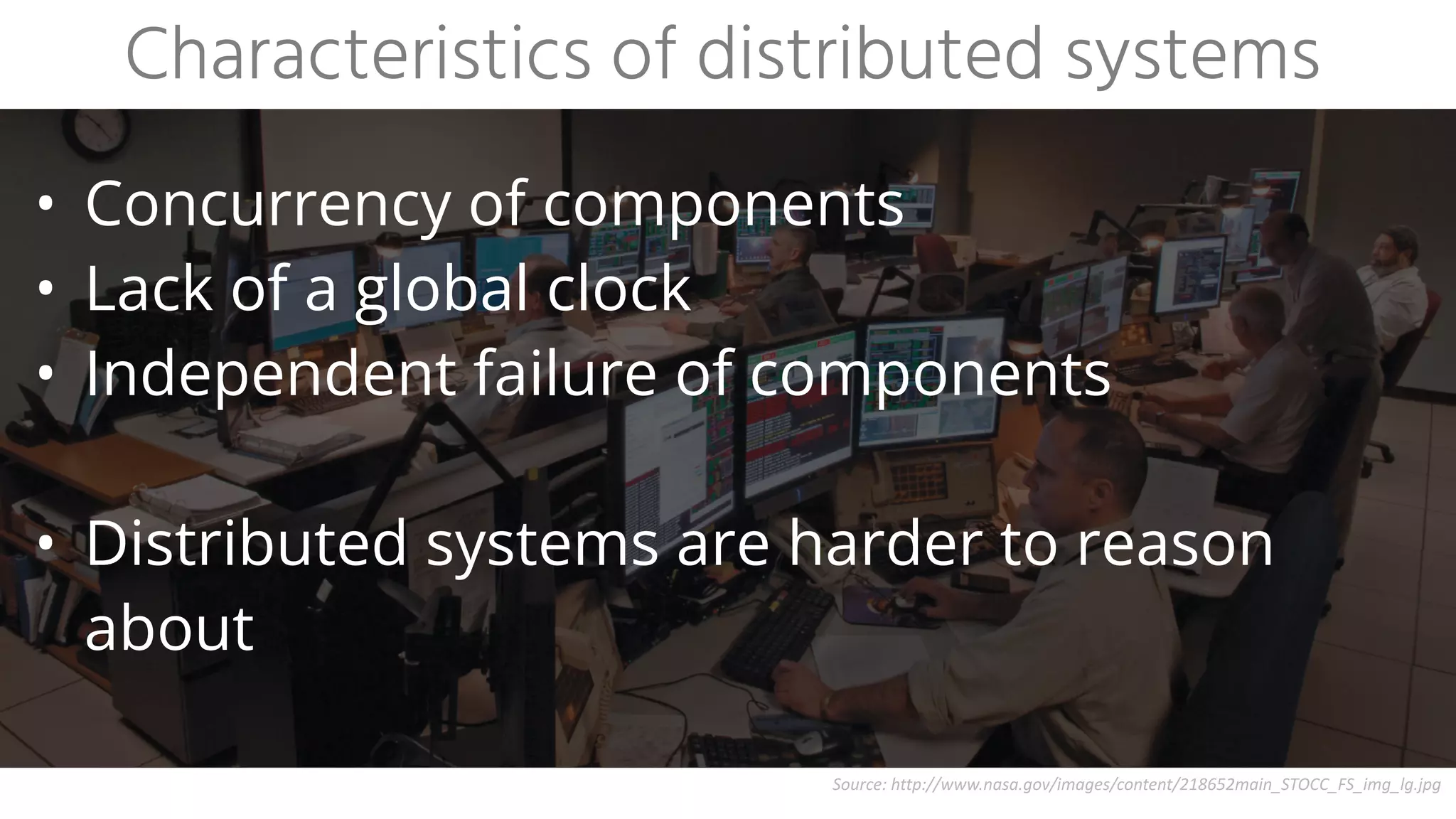 Characteristics of distributed systems

• Concurrency of components
• Lack of a global clock
• Independent failure of components

• Distributed systems are harder to reason about

Source: http://www.nasa.gov/images/content/218652main_STOCC_FS_img_lg.jpg